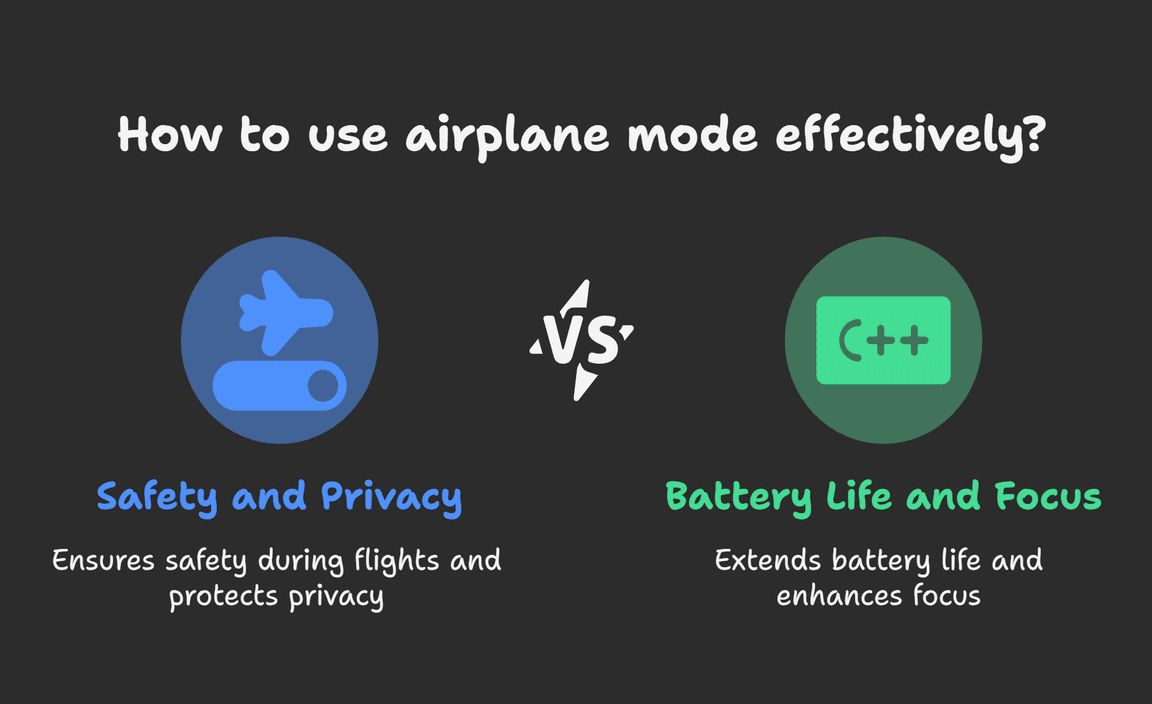 How to use airplane mode effectively?

VS

C++

Safety and Privacy

Ensures safety during flights and protects privacy

Battery Life and Focus

Extends battery life and enhances focus